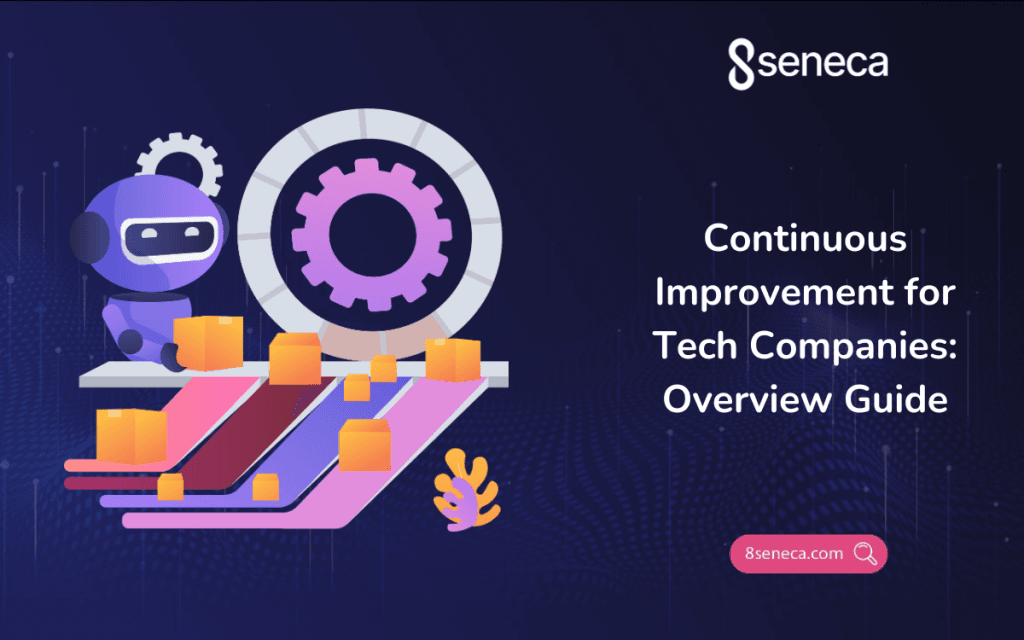 8seneca

Continuous Improvement for Tech Companies: Overview Guide

8seneca.com